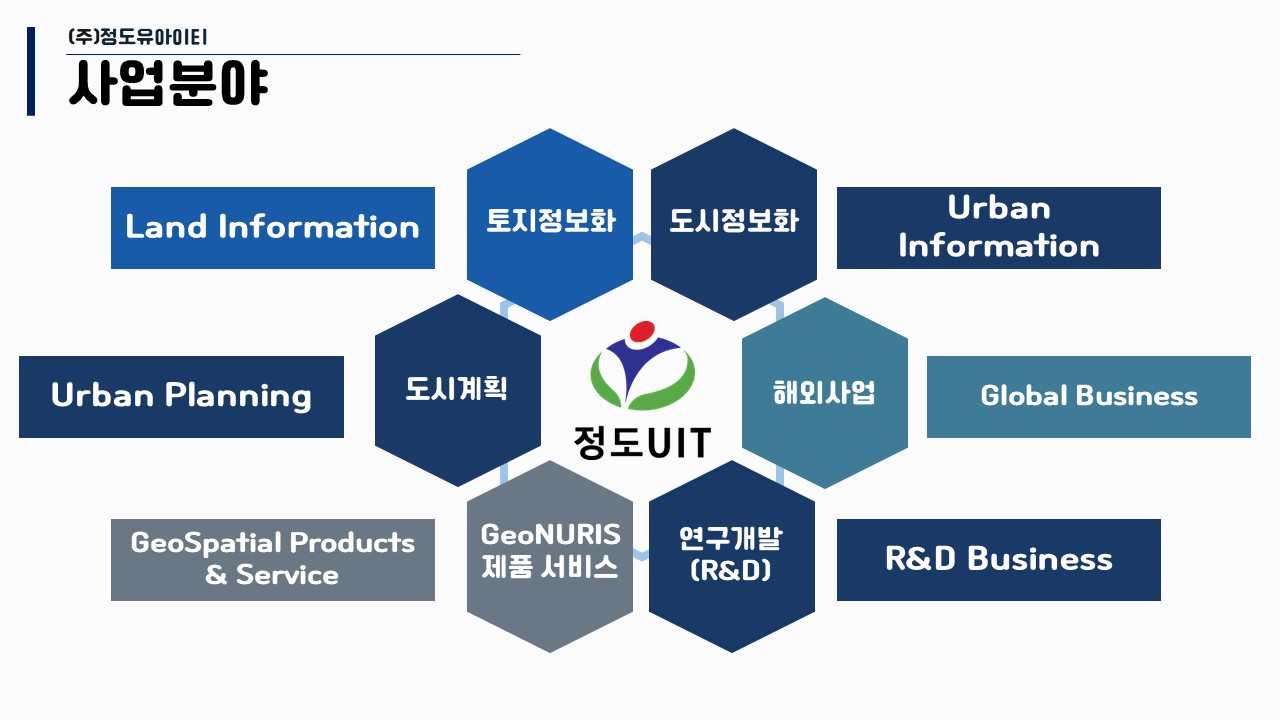 (주)정도유아이티

사업분야

Land Information

토지정보화

도시정보화

Urban Information

Urban Planning

도시계획

정도UIT

해외사업

Global Business

GeoSpatial Products & Service

GeoNURIS 제품 서비스

연구개발 (R&D)

R&D Business